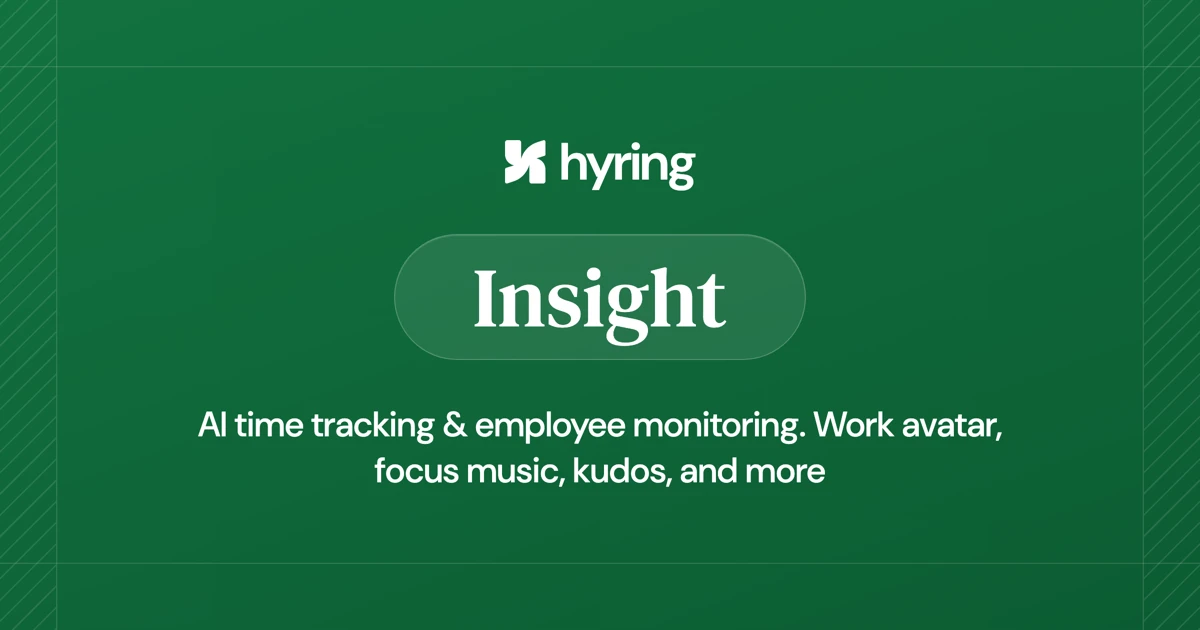 hyring

Insight

AI time tracking & employee monitoring. Work avatar, focus music, kudos, and more